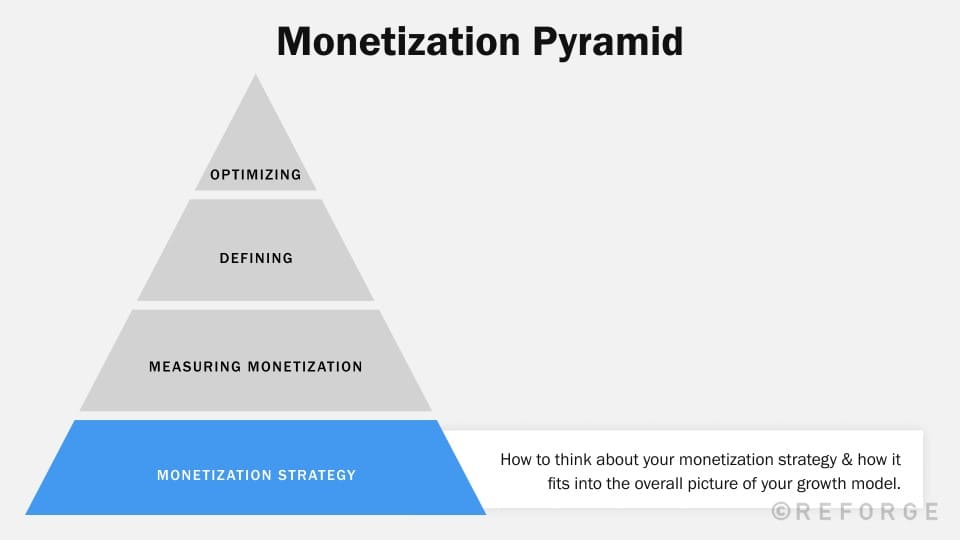 Monetization Pyramid

OPTIMIZING

DEFINING

MEASURING MONETIZATION

MONETIZATION STRATEGY

How to think about your monetization strategy & how it fits into the overall picture of your growth model.

©REFORGE